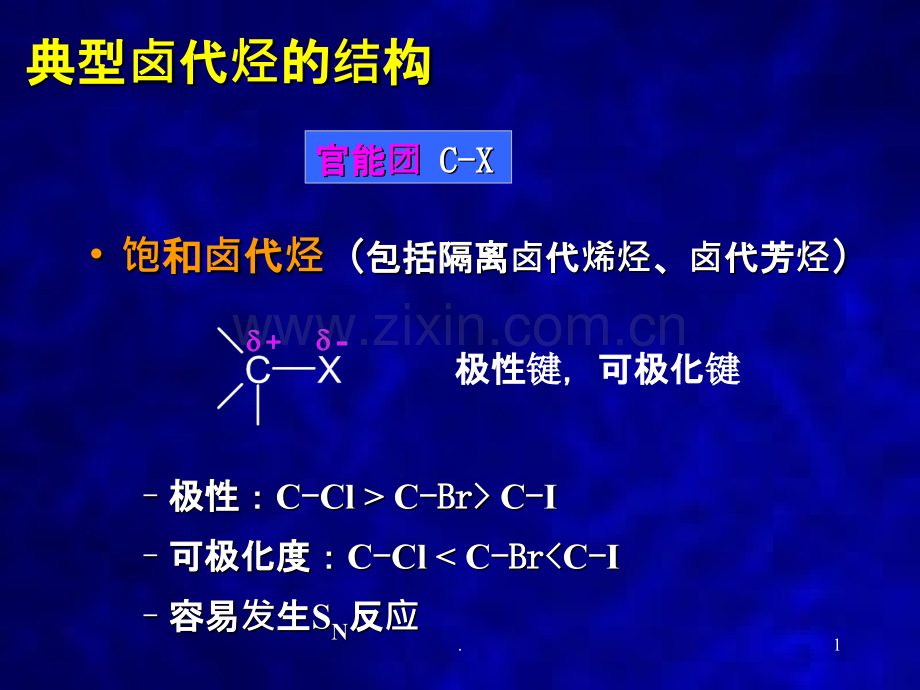 典型卤代烃的结构

官能团 C-X

• 饱和卤代烃（包括隔离卤代烯烃、卤代芳烃）

www.zixin.com.cn

$\delta+$ $\delta-$
C—X

极性键，可极化键

– 极性：C-Cl > C-Br> C-I

– 可极化度：C-Cl < C-Br<C-I

– 容易发生$S_N$反应

.

1